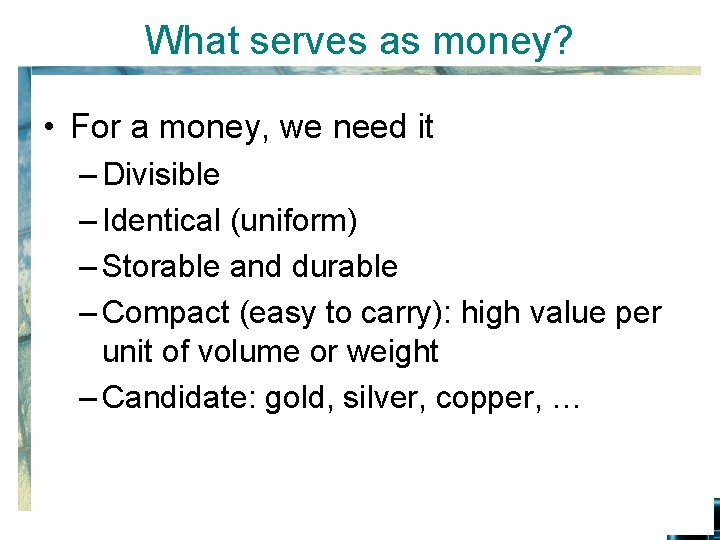 What serves as money?

• For a money, we need it
– Divisible
– Identical (uniform)
– Storable and durable
– Compact (easy to carry): high value per unit of volume or weight
– Candidate: gold, silver, copper, …